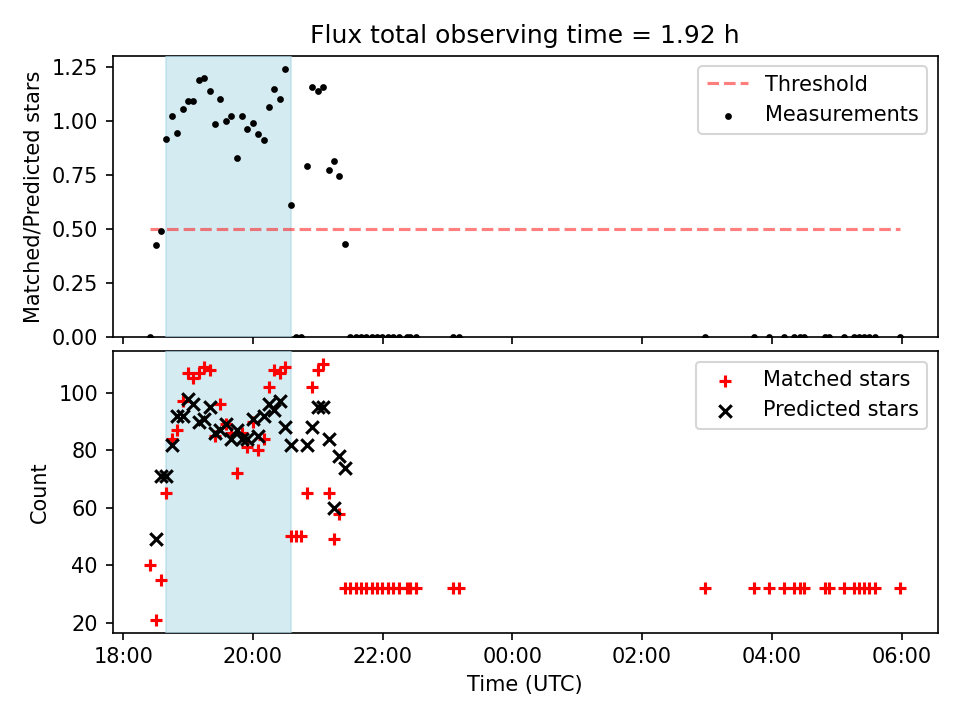 Flux total observing time = 1.92 h

Matched/Predicted stars

1.25
1.00
0.75
0.50
0.25
0.00

Threshold
Measurements

Count

100
80
60
40
20

Matched stars
Predicted stars

18:00
20:00
22:00
00:00
02:00
04:00
06:00

Time (UTC)